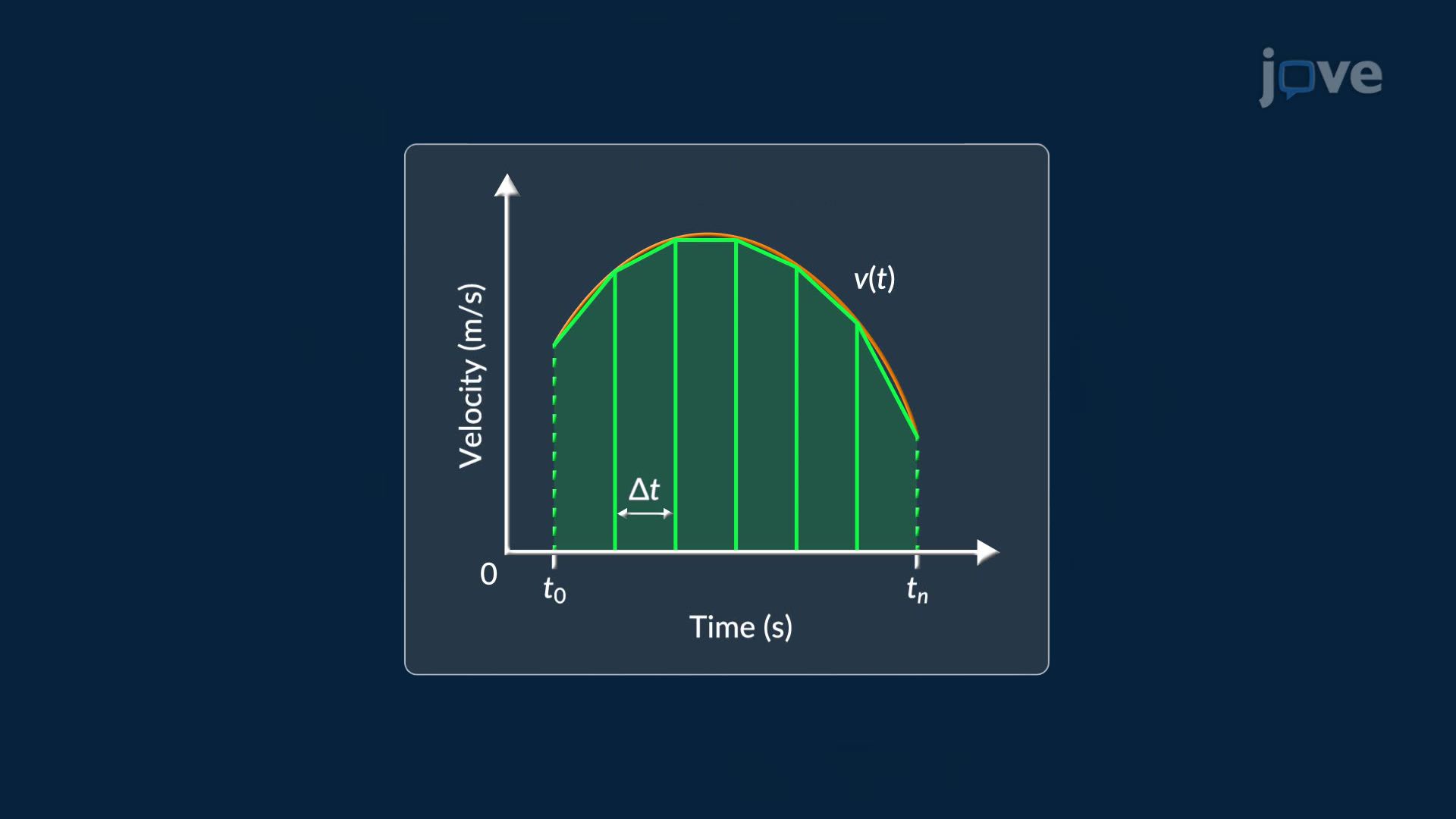 jove

Velocity (m/s)

$v(t)$

$\Delta t$

0

$t_0$

$t_n$

Time (s)